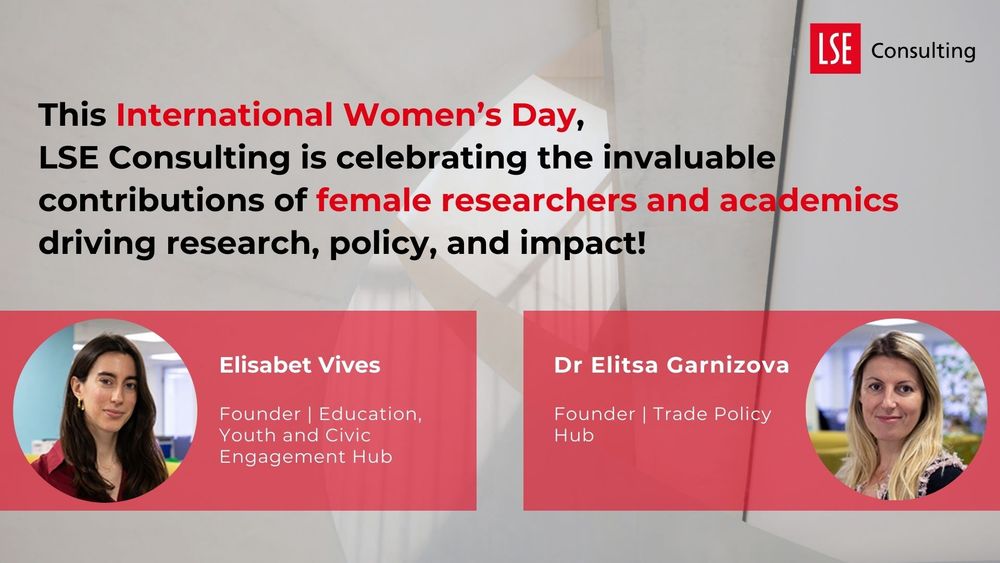 LSE Consulting

This International Women's Day, LSE Consulting is celebrating the invaluable contributions of female researchers and academics driving research, policy, and impact!

Elisabet Vives

Founder | Education, Youth and Civic Engagement Hub

Dr Elitsa Garnizova

Founder | Trade Policy Hub